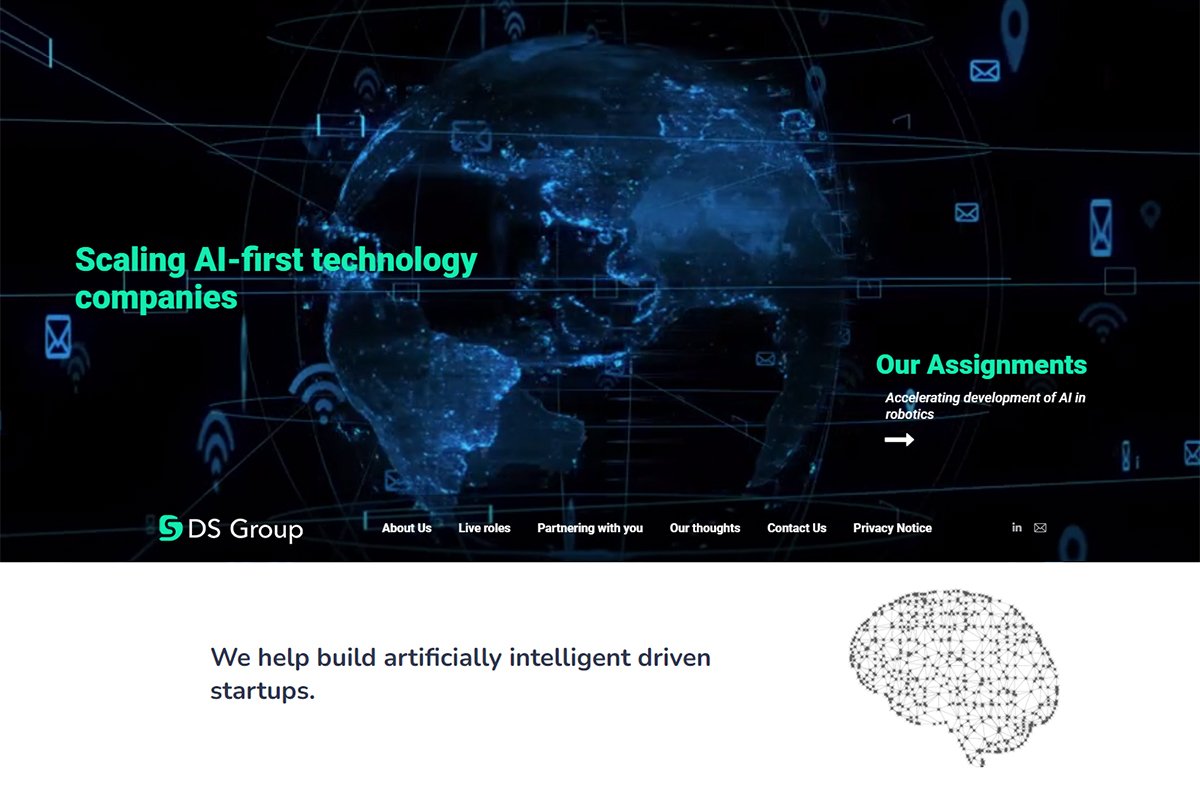 Scaling AI-first technology companies

Our Assignments

Accelerating development of AI in robotics

DS Group

About Us Live roles Partnering with you Our thoughts Contact Us Privacy Notice

in

We help build artificially intelligent driven startups.